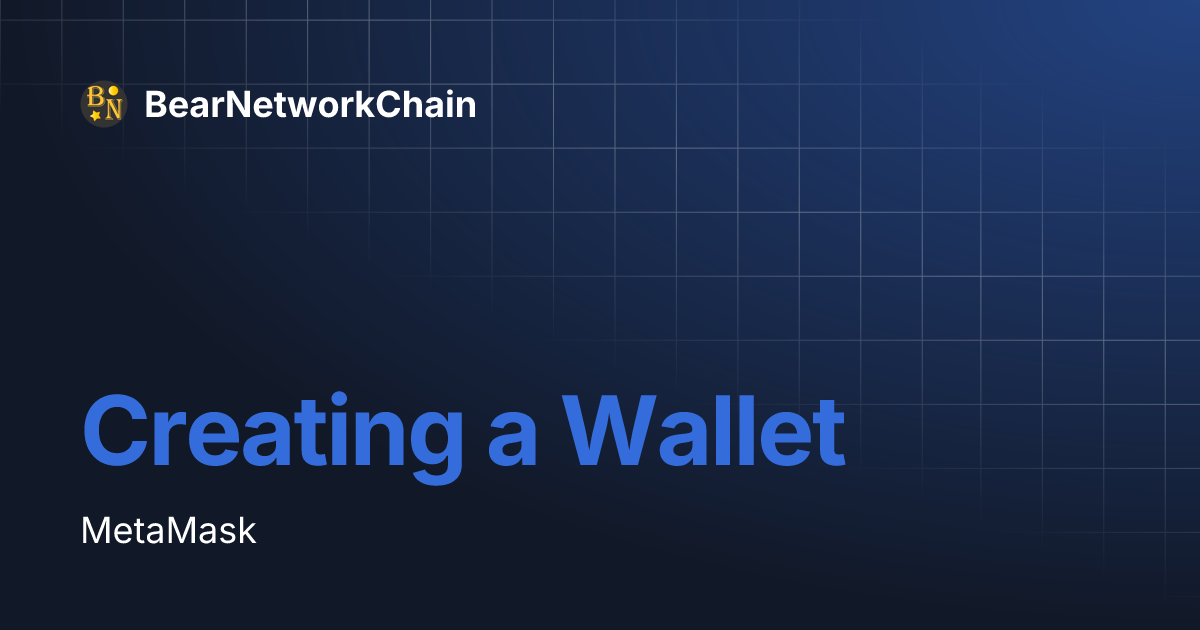 BN BearNetworkChain

Creating a Wallet

MetaMask